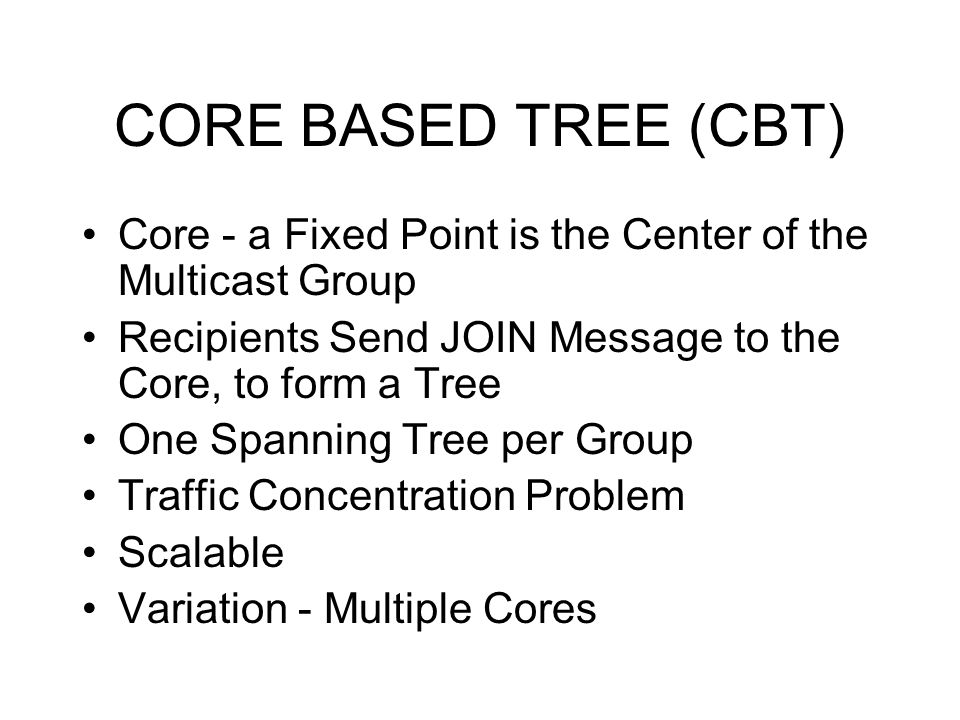 CORE BASED TREE (CBT)

• Core - a Fixed Point is the Center of the Multicast Group
• Recipients Send JOIN Message to the Core, to form a Tree
• One Spanning Tree per Group
• Traffic Concentration Problem
• Scalable
• Variation - Multiple Cores